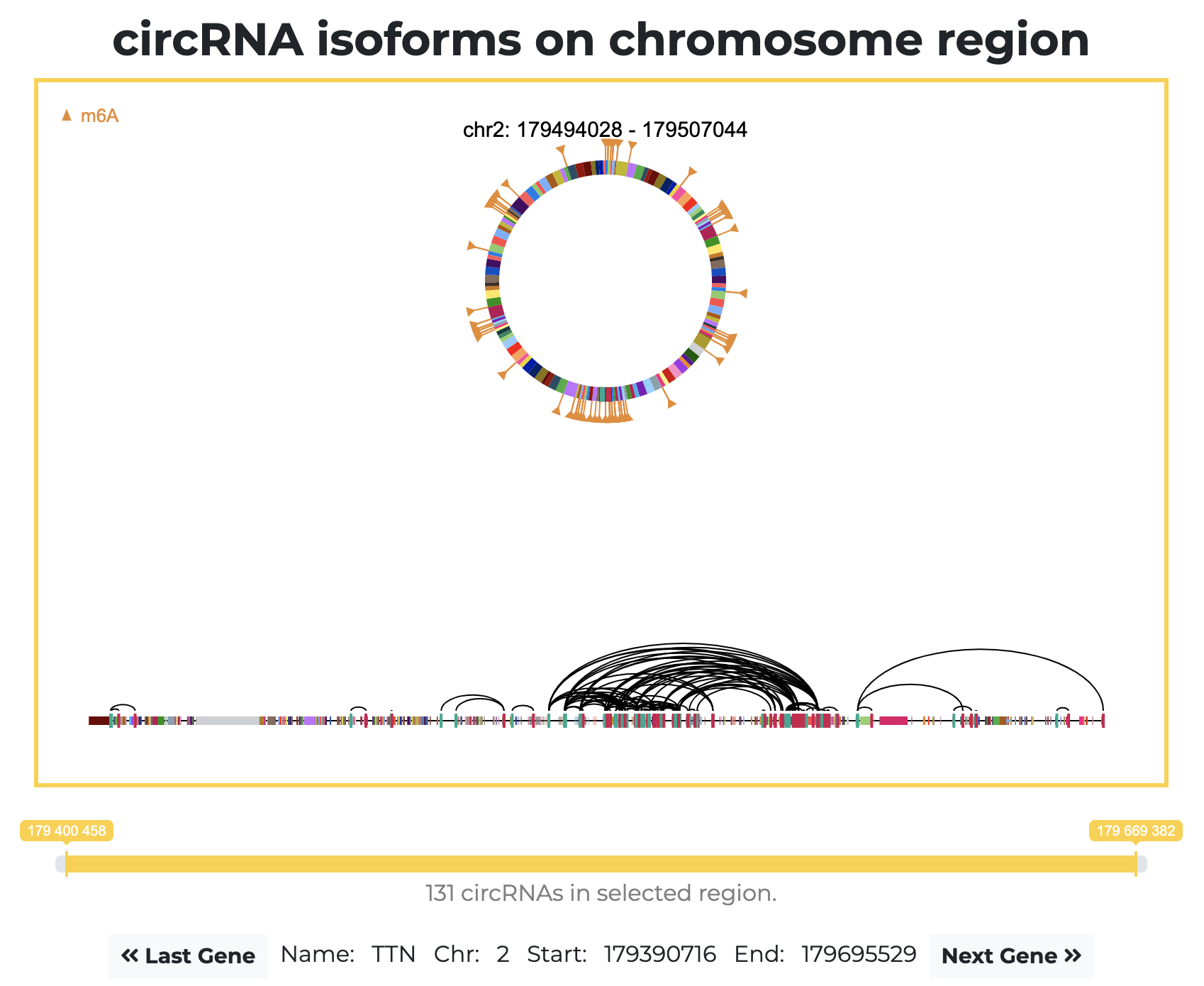 circRNA isoforms on chromosome region

▲ m6A

chr2: 179494028 - 179507044

179 400 458

179 669 382

131 circRNAs in selected region.

« Last Gene Name: TTN Chr: 2 Start: 179390716 End: 179695529 Next Gene »